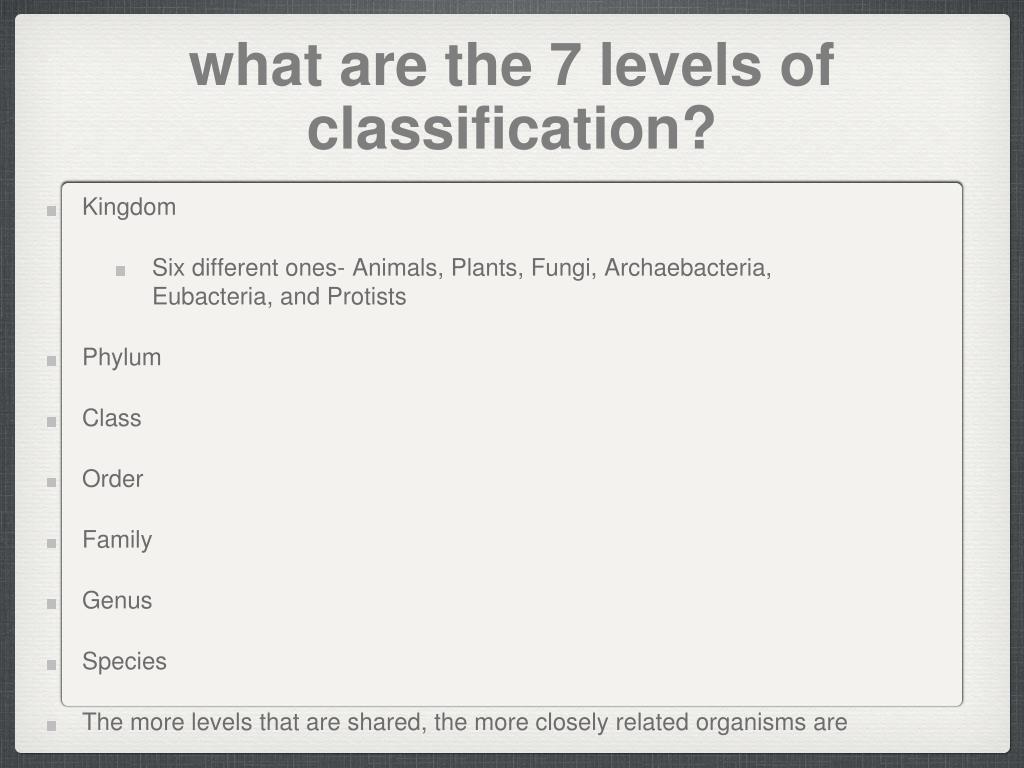 what are the 7 levels of classification?

Kingdom

Six different ones- Animals, Plants, Fungi, Archaebacteria, Eubacteria, and Protists

Phylum

Class

Order

Family

Genus

Species

The more levels that are shared, the more closely related organisms are